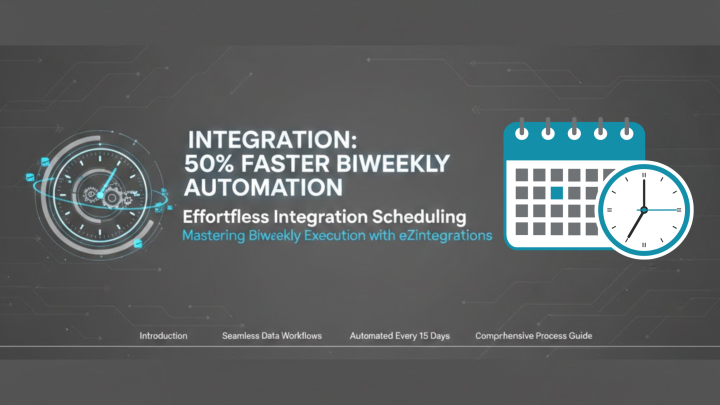 INTEGRATION:
50% FASTER BIWEEKLY AUTOMATION

Effortless Integration Scheduling

Mastering Biweekly Execution with eZintegrations

Introduction

Seamless Data Workflows

Automated Every 15 Days

Comprhensive Process Guide